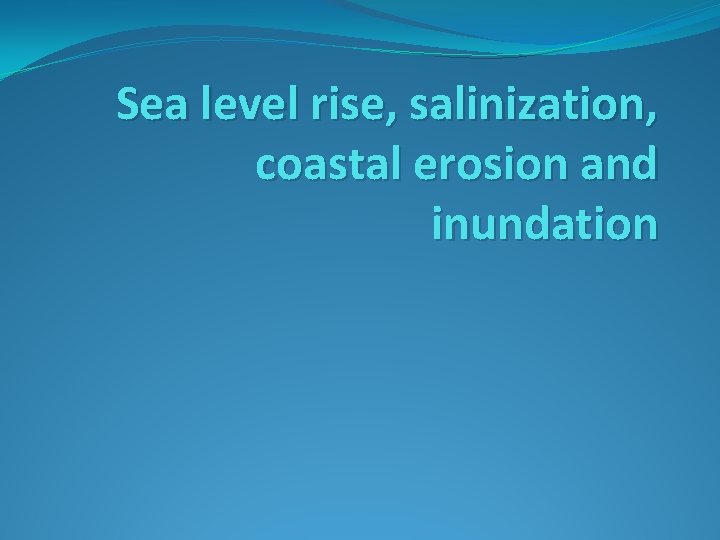 Sea level rise, salinization, coastal erosion and inundation